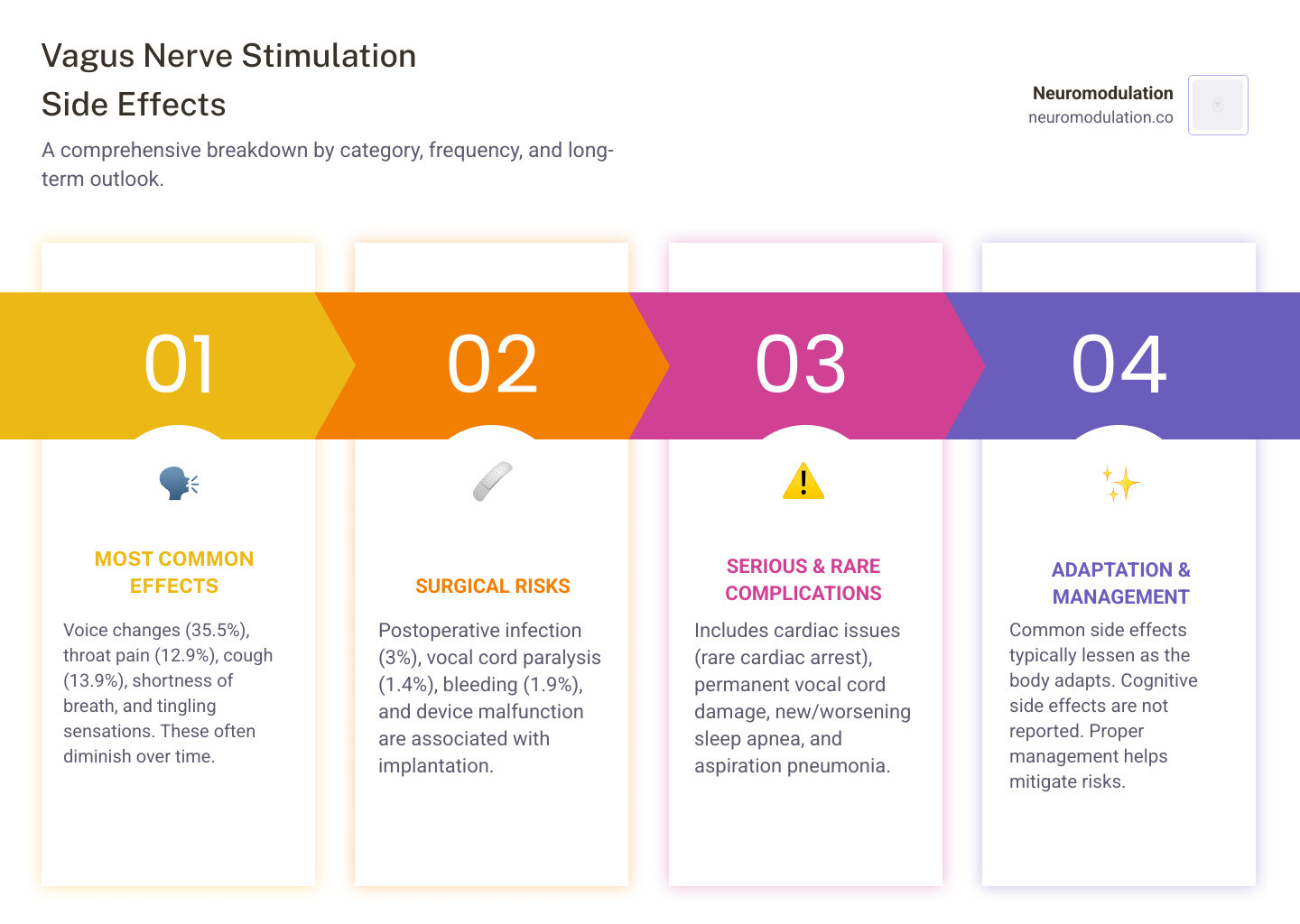 Vagus Nerve Stimulation Side Effects

A comprehensive breakdown by category, frequency, and long-term outlook.

Neuromodulation
neuromodulation.co

01

MOST COMMON EFFECTS

Voice changes (35.5%), throat pain (12.9%), cough (13.9%), shortness of breath, and tingling sensations. These often diminish over time.

02

SURGICAL RISKS

Postoperative infection (3%), vocal cord paralysis (1.4%), bleeding (1.9%), and device malfunction are associated with implantation.

03

SERIOUS & RARE COMPLICATIONS

Includes cardiac issues (rare cardiac arrest), permanent vocal cord damage, new/worsening sleep apnea, and aspiration pneumonia.

04

ADAPTATION & MANAGEMENT

Common side effects typically lessen as the body adapts. Cognitive side effects are not reported. Proper management helps mitigate risks.